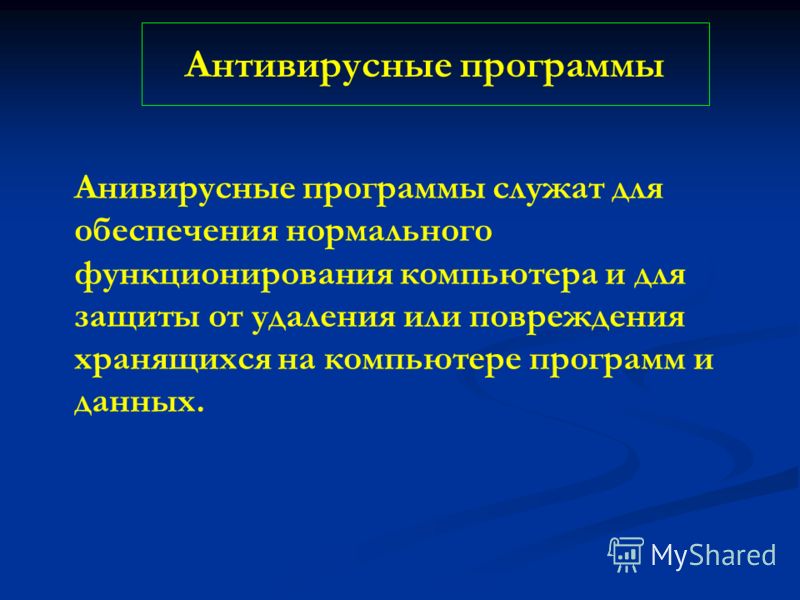 Антивирусные программы

Анивирусные программы служат для обеспечения нормального функционирования компьютера и для защиты от удаления или повреждения хранящихся на компьютере программ и данных.

MyShared